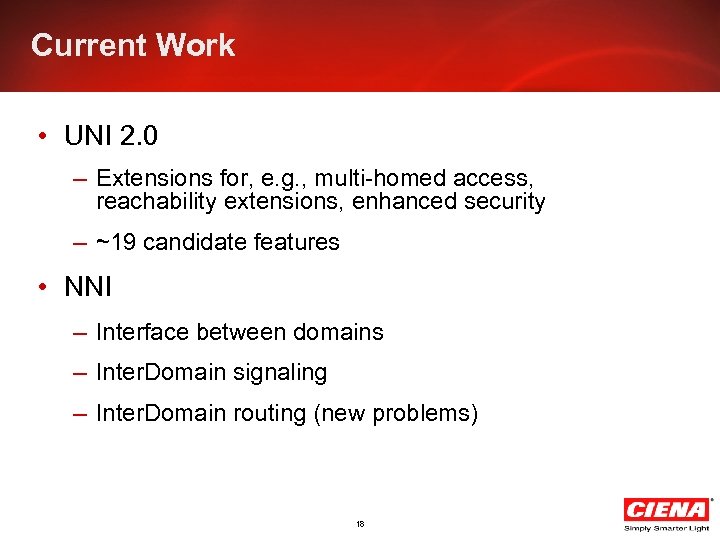 Current Work

• UNI 2.0

– Extensions for, e.g., multi-homed access, reachability extensions, enhanced security

– ~19 candidate features

• NNI

– Interface between domains

– InterDomain signaling

– InterDomain routing (new problems)

18

CIENA®
Simply Smarter Light